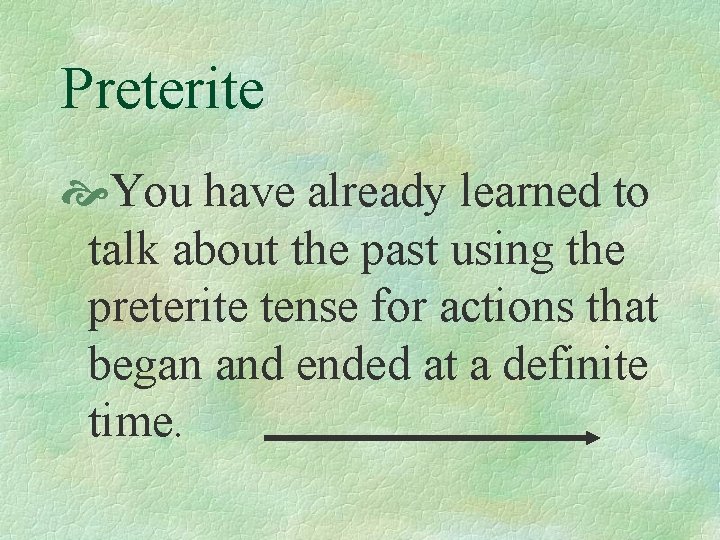 Preterite

You have already learned to talk about the past using the preterite tense for actions that began and ended at a definite time.